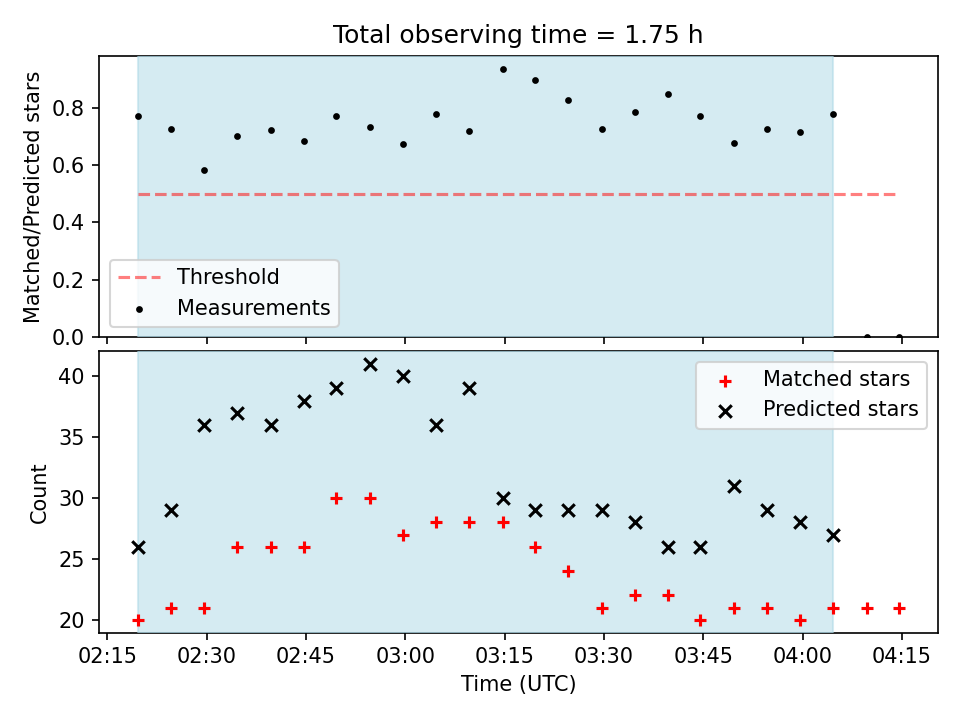 Total observing time = 1.75 h

Matched/Predicted stars

0.8
0.6
0.4
0.2
0.0

Threshold
Measurements

Count

40
35
30
25
20

Matched stars
Predicted stars

02:15 02:30 02:45 03:00 03:15 03:30 03:45 04:00 04:15

Time (UTC)